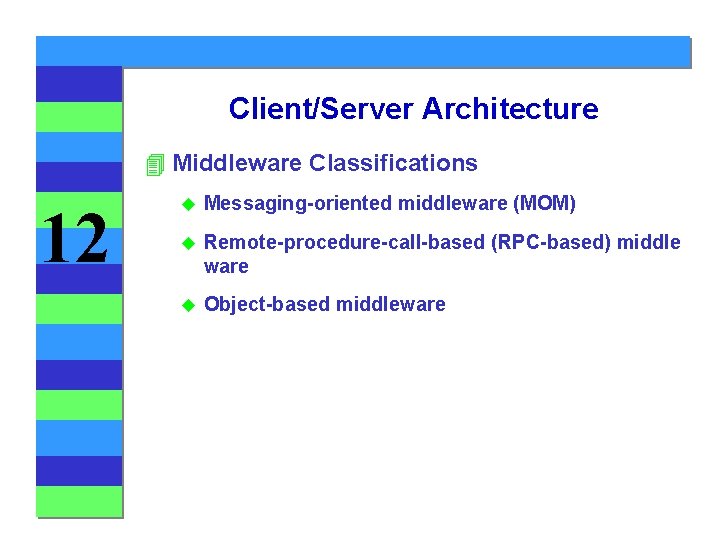 12

Client/Server Architecture

Middleware Classifications

Messaging-oriented middleware (MOM)

Remote-procedure-call-based (RPC-based) middle ware

Object-based middleware